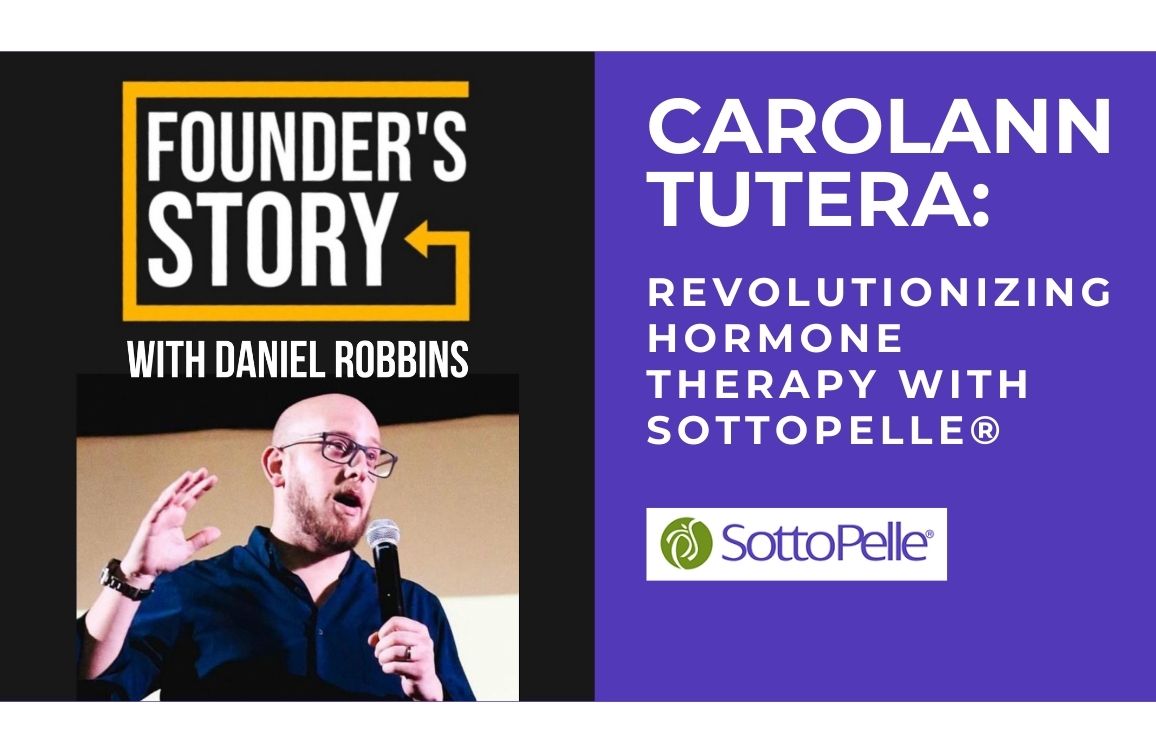 FOUNDER'S STORY

WITH DANIEL ROBBINS

CAROLANN TUTERA:

REVOLUTIONIZING HORMONE THERAPY WITH SOTTOPELLE®

SottoPelle®